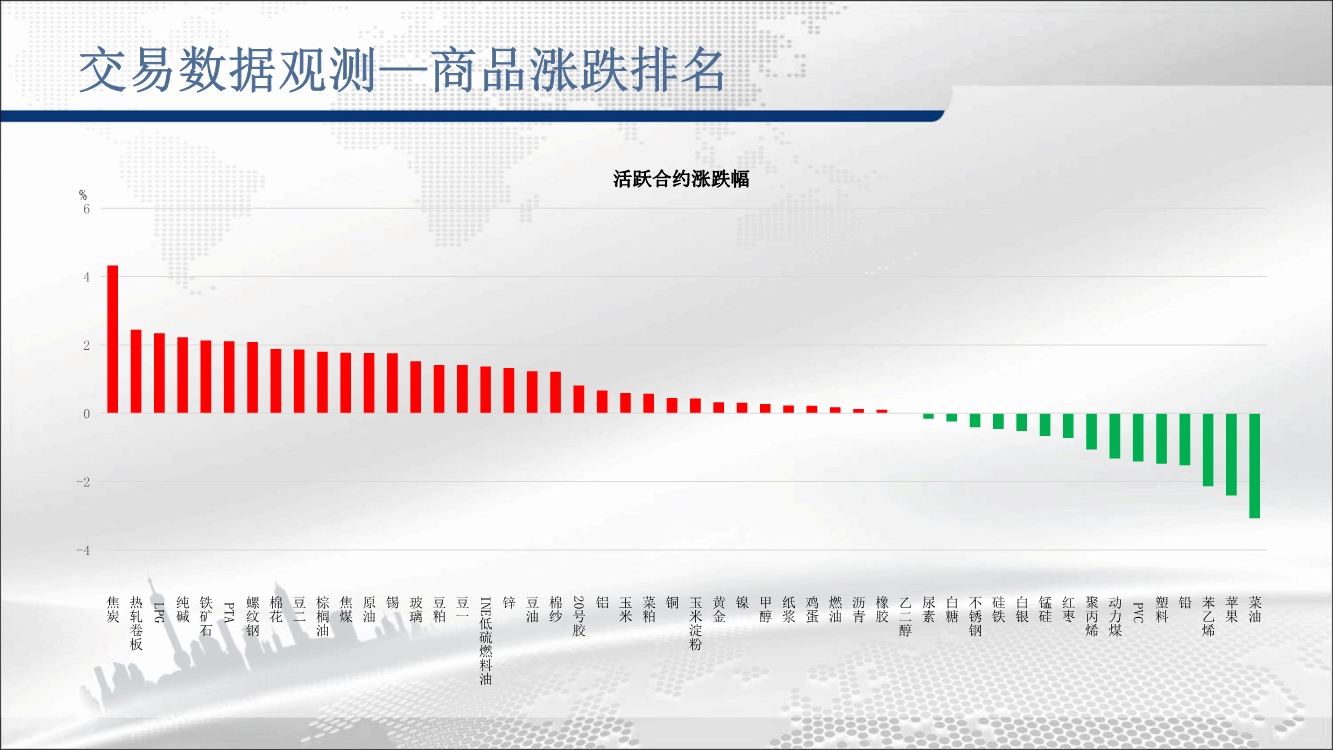 交易数据观测—商品涨跌排名

活跃合约涨跌幅

%
6
4
2
0
-2
-4

焦炭
热轧卷板
LPG
纯碱
铁矿石
PTA
螺纹钢
棉花
豆二
棕榈油
焦煤
原油
锡
玻璃
豆粕
豆一
INE低硫燃料油
锌
豆油
棉纱
20号胶
铝
玉米
菜粕
铜
玉米淀粉
黄金
镍
甲醇
纸浆
鸡蛋
燃油
沥青
橡胶
乙二醇
尿素
白糖
不锈钢
硅铁
白银
锰硅
红枣
聚丙烯
动力煤
PVC
塑料
铅
苯乙烯
苹果
菜油